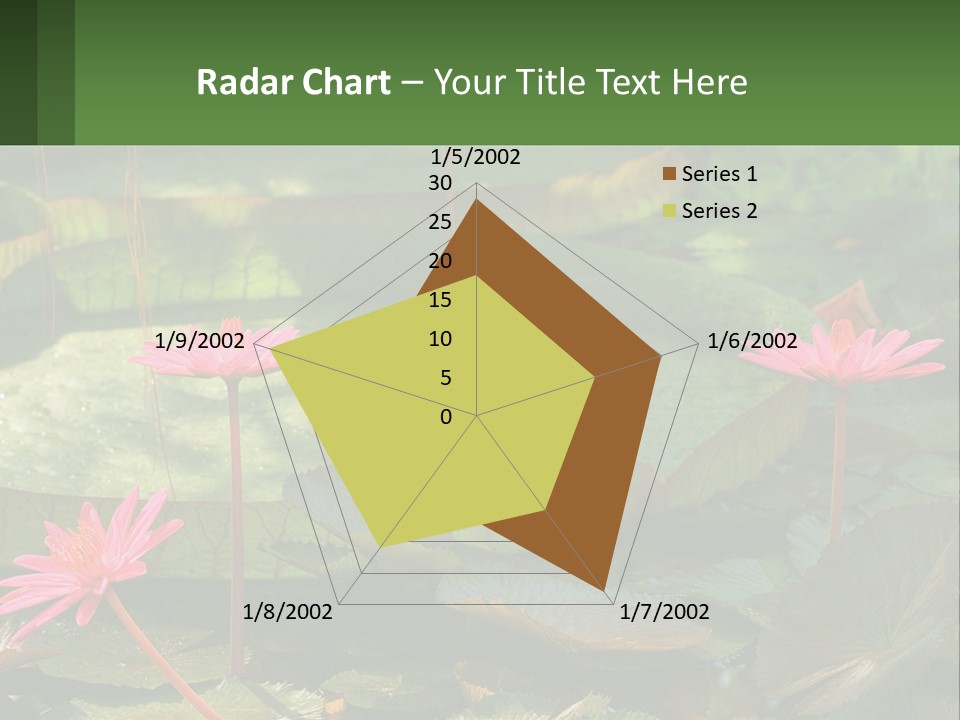 Radar Chart – Your Title Text Here

1/5/2002
30
25
20
15
10
5
0
1/6/2002
1/7/2002
1/8/2002
1/9/2002

Series 1
Series 2